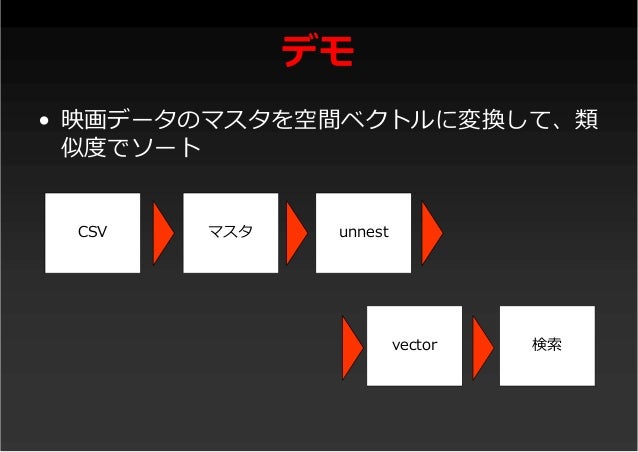 デモ

• 映画データのマスタを空間ベクトルに変換して、類似度でソート

CSV

マスタ

unnest

vector

検索